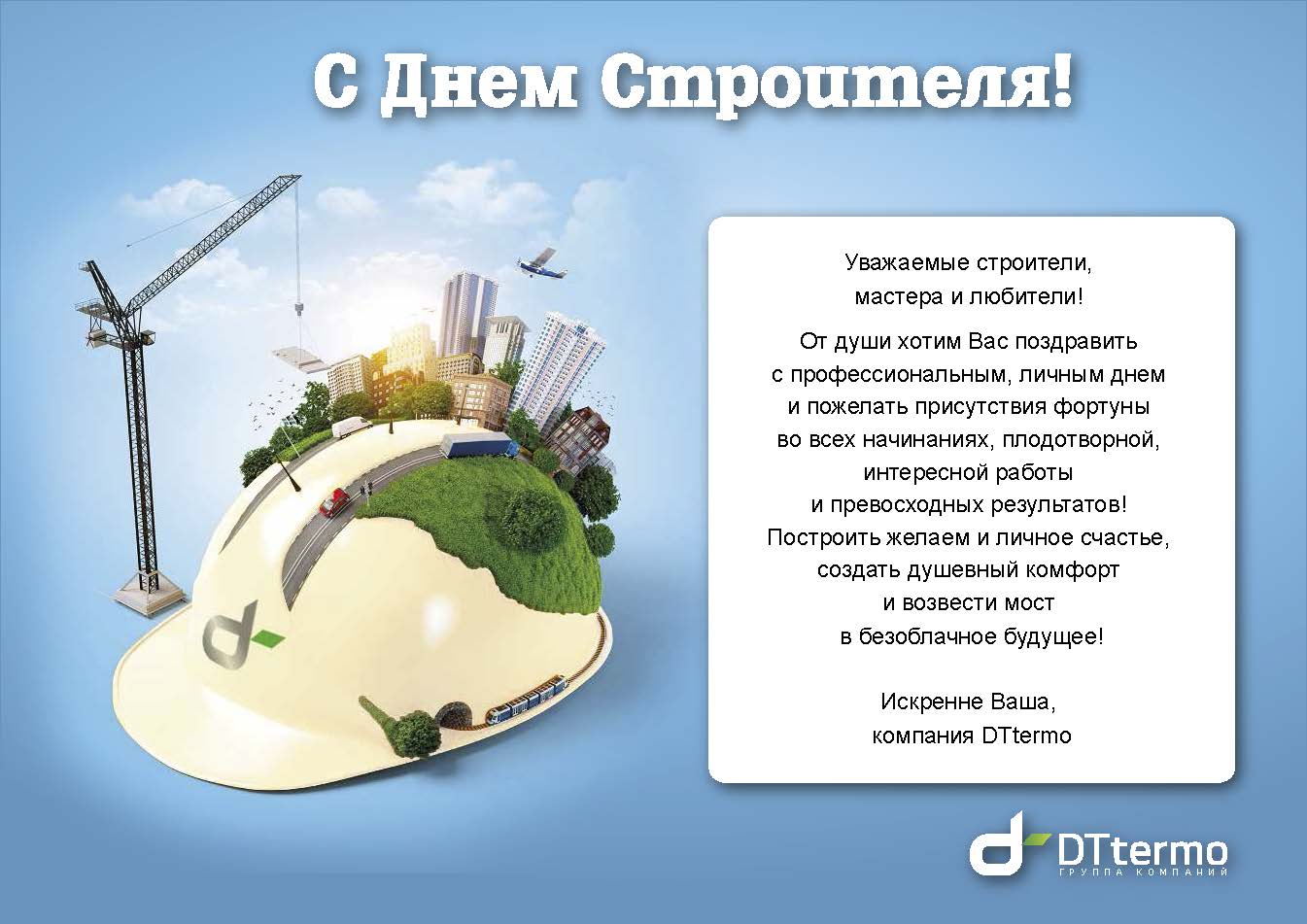 С Днем Строителя!

Уважаемые строители,
мастера и любители!

От души хотим Вас поздравить
с профессиональным, личным днем
и пожелать присутствия фортуны
во всех начинаниях, плодотворной,
интересной работы
и превосходных результатов!
Построить желаем и личное счастье,
создать душевный комфорт
и возвести мост
в безоблачное будущее!

Искренне Ваша,
компания DTtermo

DTtermo
ГРУППА КОМПАНИЙ